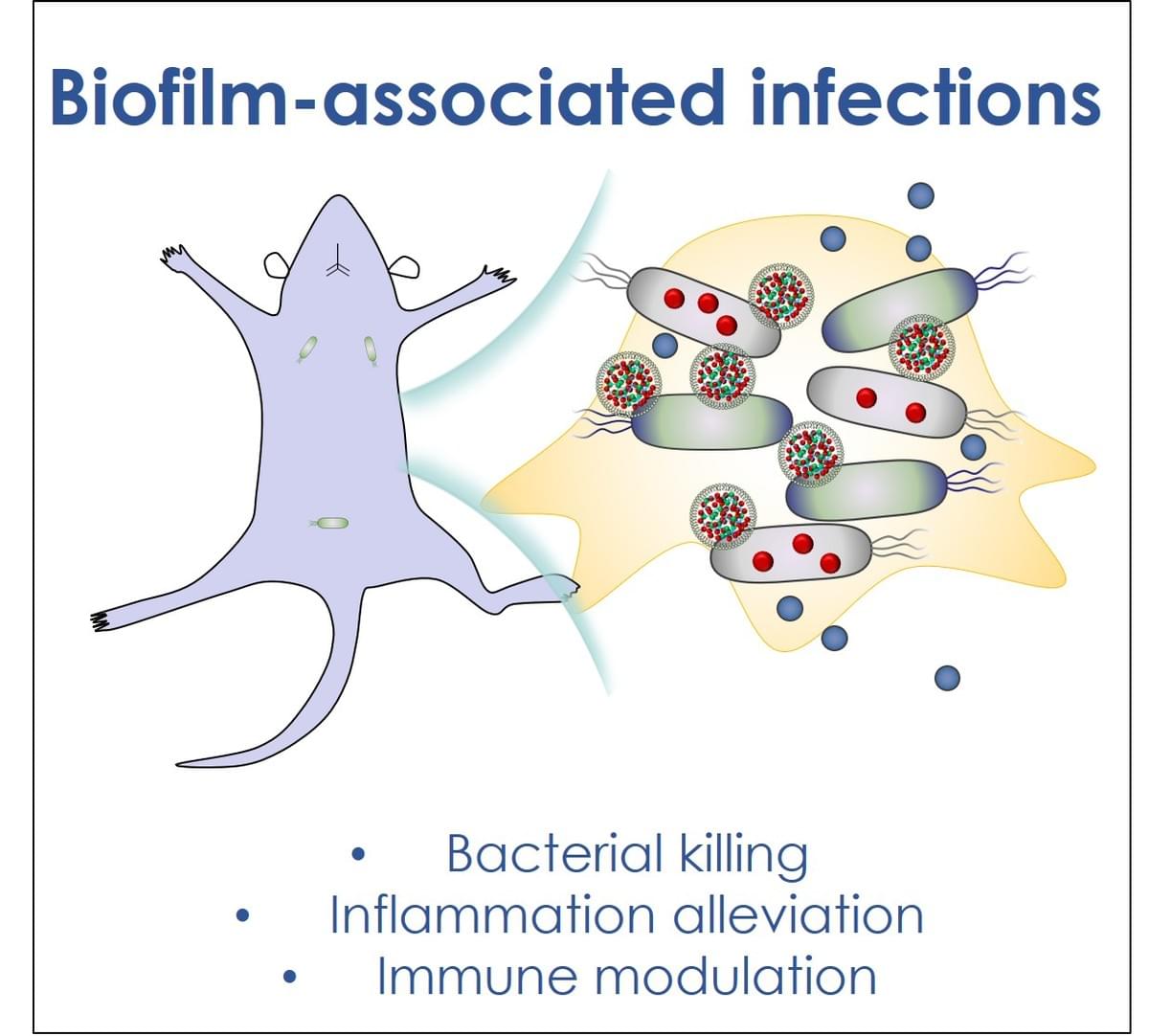 Biofilm-associated infections

• Bacterial killing
• Inflammation alleviation
• Immune modulation